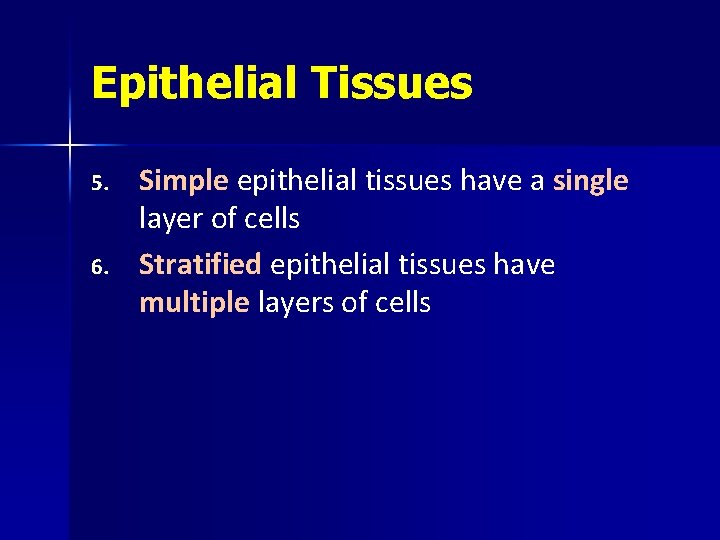 Epithelial Tissues

5. Simple epithelial tissues have a single layer of cells

6. Stratified epithelial tissues have multiple layers of cells